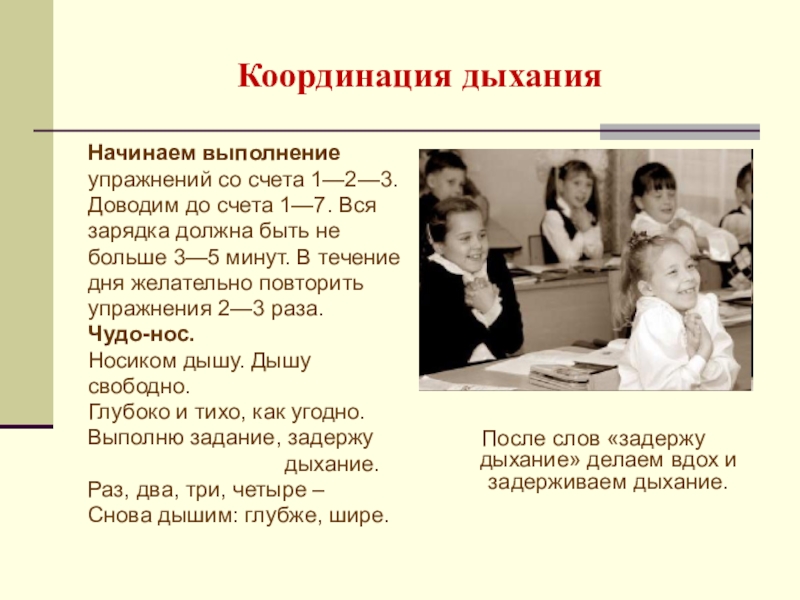 Координация дыхания

Начинаем выполнение упражнений со счета 1—2—3. Доводим до счета 1—7. Вся зарядка должна быть не больше 3—5 минут. В течение дня желательно повторить упражнения 2—3 раза.

Чудо-нос.
Носиком дышу. Дышу свободно.
Глубоко и тихо, как угодно.
Выполню задание, задержу дыхание.
Раз, два, три, четыре –
Снова дышим: глубже, шире.

После слов «задержу дыхание» делаем вдох и задерживаем дыхание.